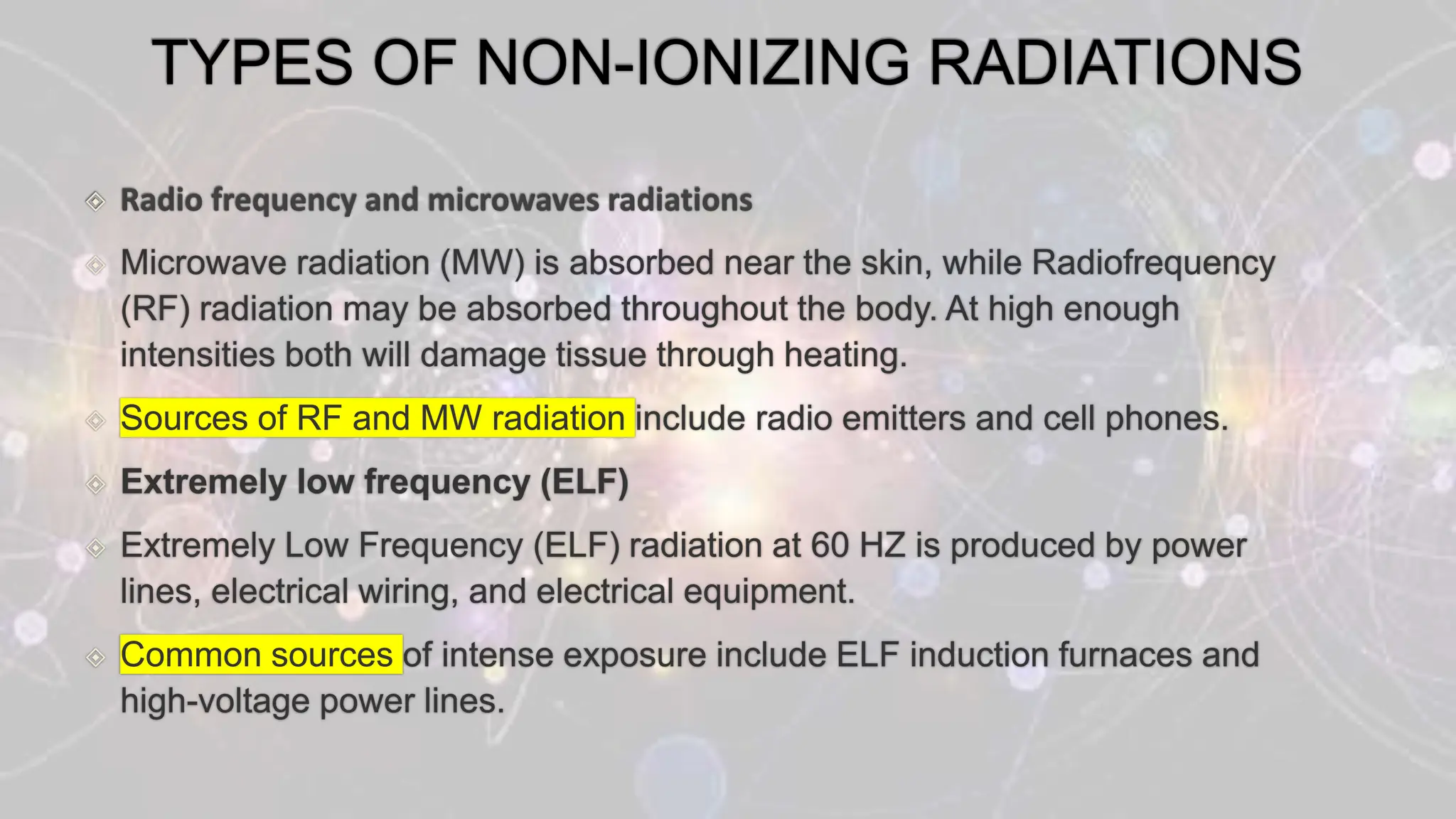 TYPES OF NON-IONIZING RADIATIONS

Radio frequency and microwaves radiations

Microwave radiation (MW) is absorbed near the skin, while Radiofrequency (RF) radiation may be absorbed throughout the body. At high enough intensities both will damage tissue through heating.

Sources of RF and MW radiation include radio emitters and cell phones.

Extremely low frequency (ELF)

Extremely Low Frequency (ELF) radiation at 60 HZ is produced by power lines, electrical wiring, and electrical equipment.

Common sources of intense exposure include ELF induction furnaces and high-voltage power lines.